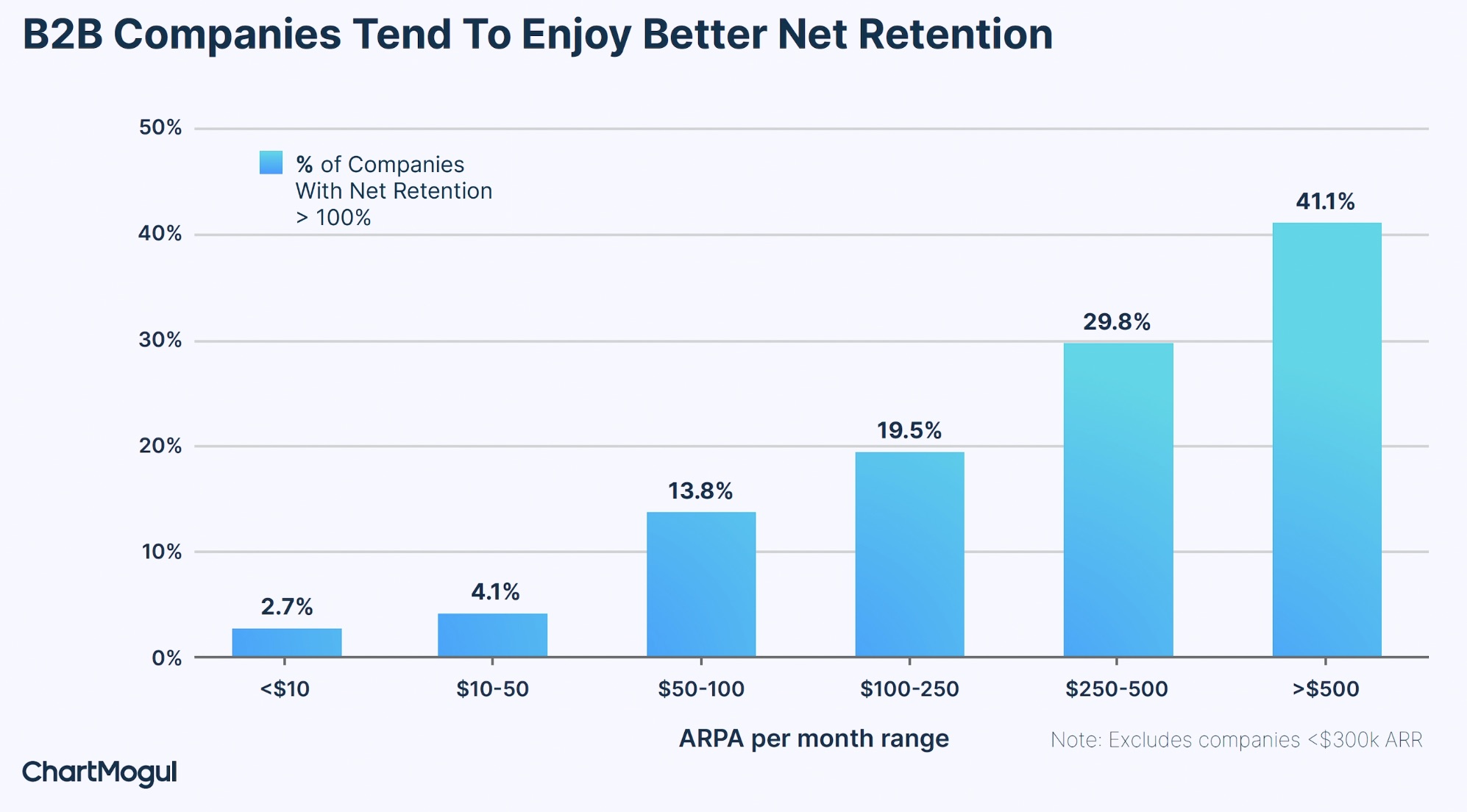 B2B Companies Tend To Enjoy Better Net Retention

50%
40%
30%
20%
10%
0%

% of Companies With Net Retention > 100%

2.7%
4.1%
13.8%
19.5%
29.8%
41.1%

<$10
$10-50
$50-100
$100-250
$250-500
>$500

ARPA per month range

Note: Excludes companies <$300k ARR

ChartMogul